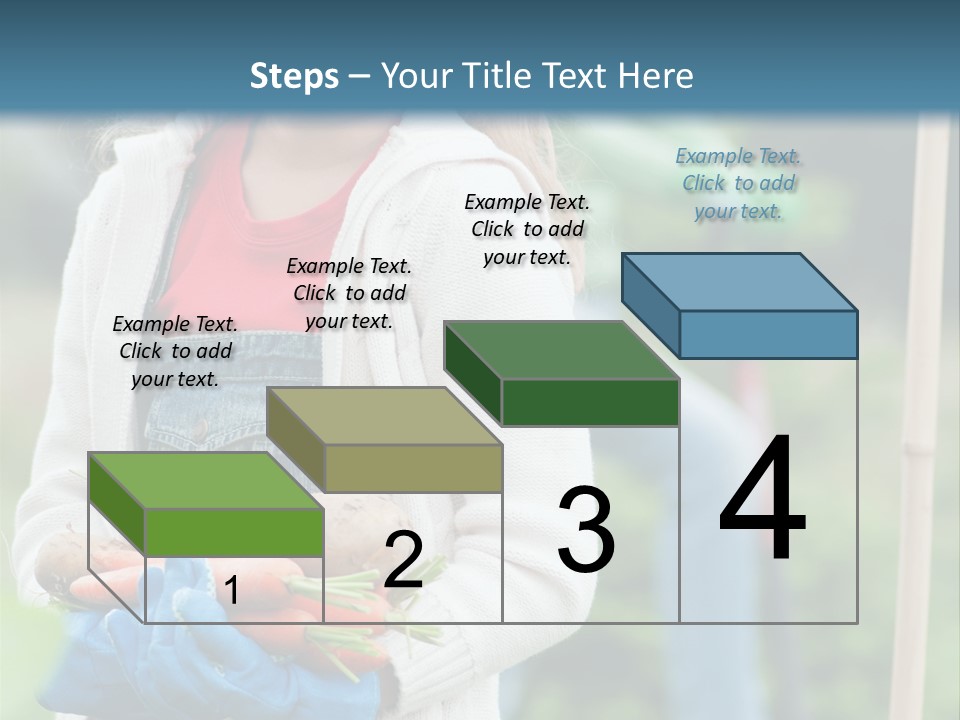 Steps – Your Title Text Here

Example Text. Click to add your text.

Example Text. Click to add your text.

Example Text. Click to add your text.

Example Text. Click to add your text.

1

2

3

4